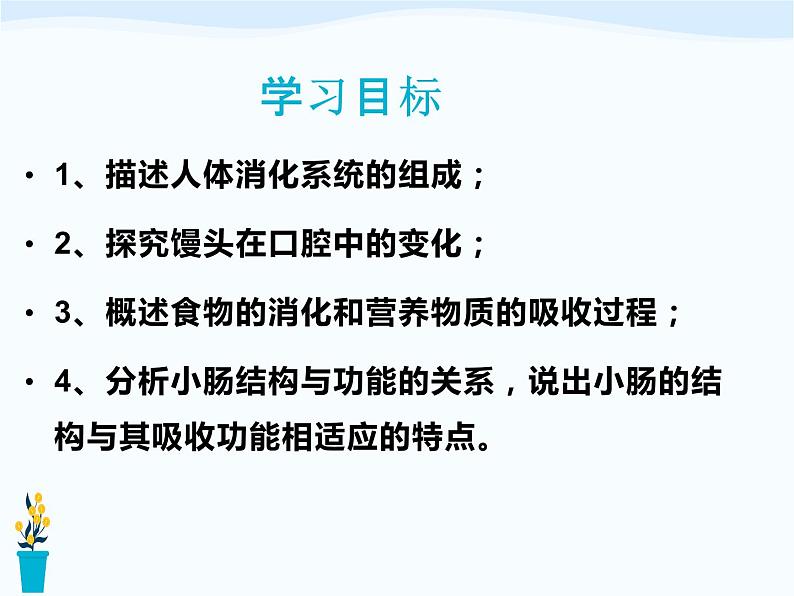 学习目标

• 1、描述人体消化系统的组成；

• 2、探究馒头在口腔中的变化；

• 3、概述食物的消化和营养物质的吸收过程；

• 4、分析小肠结构与功能的关系，说出小肠的结构与其吸收功能相适应的特点。